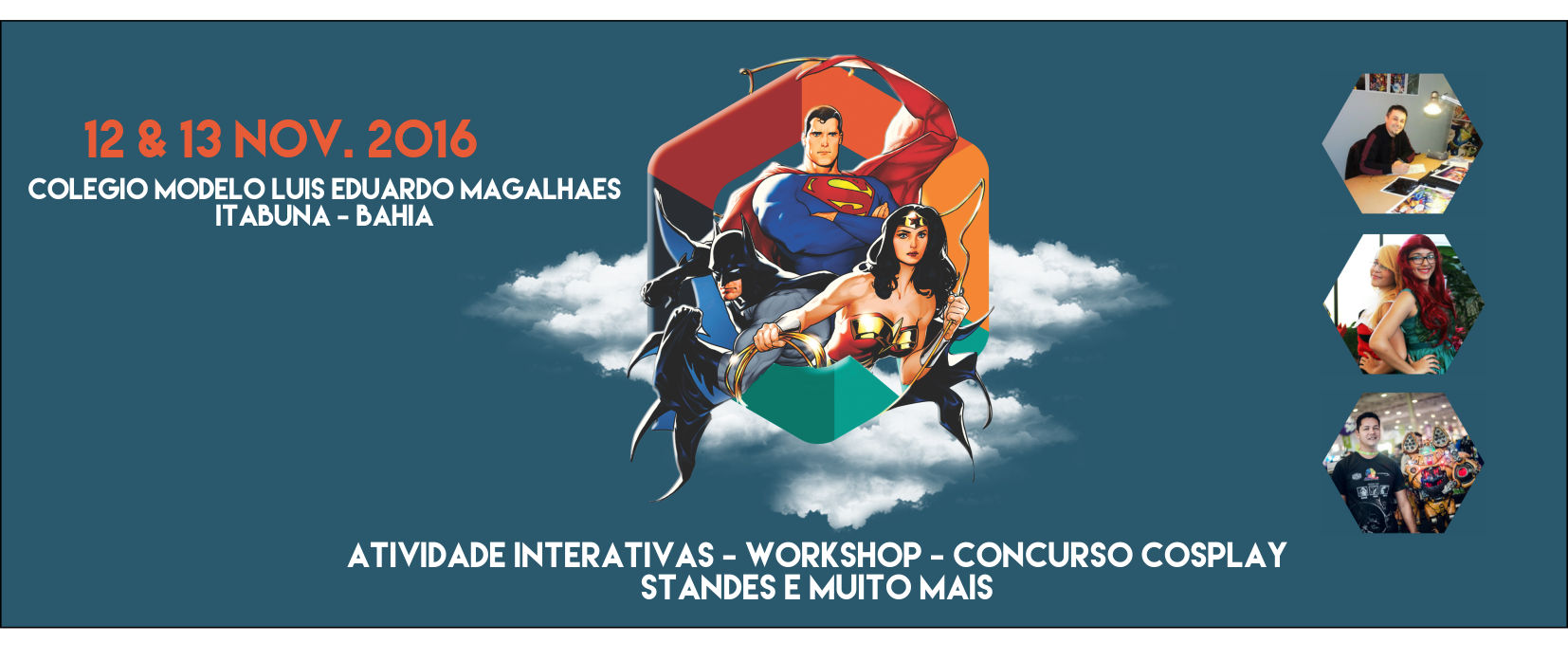 12 & 13 NOV. 2016
COLEGIO MODELO LUIS EDUARDO MAGALHAES
ITABUNA - BAHIA

ATIVIDADE INTERATIVAS - WORKSHOP - CONCURSO COSPLAY
STANDES E MUITO MAIS